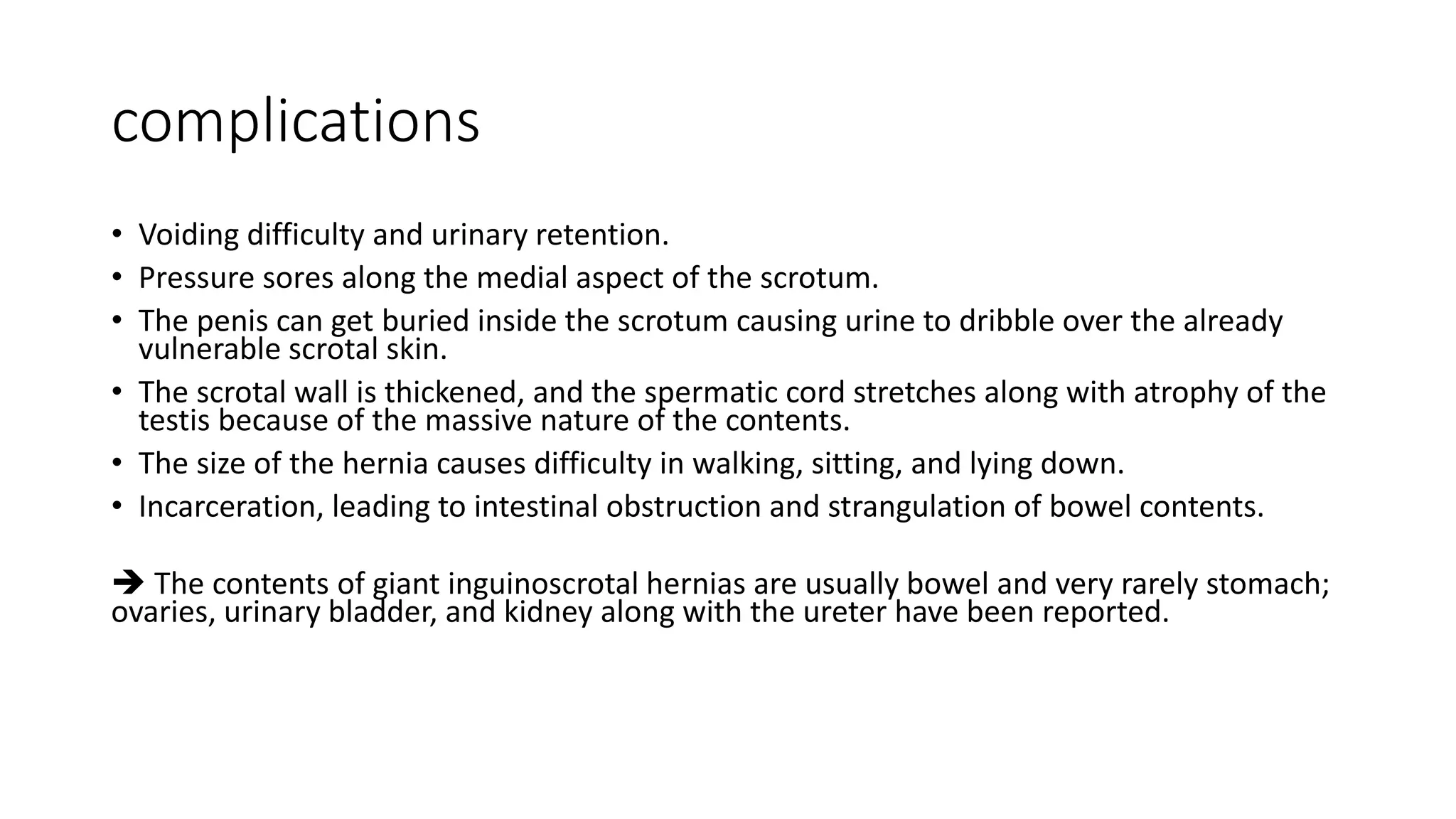 complications

• Voiding difficulty and urinary retention.
• Pressure sores along the medial aspect of the scrotum.
• The penis can get buried inside the scrotum causing urine to dribble over the already vulnerable scrotal skin.
• The scrotal wall is thickened, and the spermatic cord stretches along with atrophy of the testis because of the massive nature of the contents.
• The size of the hernia causes difficulty in walking, sitting, and lying down.
• Incarceration, leading to intestinal obstruction and strangulation of bowel contents.

➔ The contents of giant inguinoscrotal hernias are usually bowel and very rarely stomach; ovaries, urinary bladder, and kidney along with the ureter have been reported.